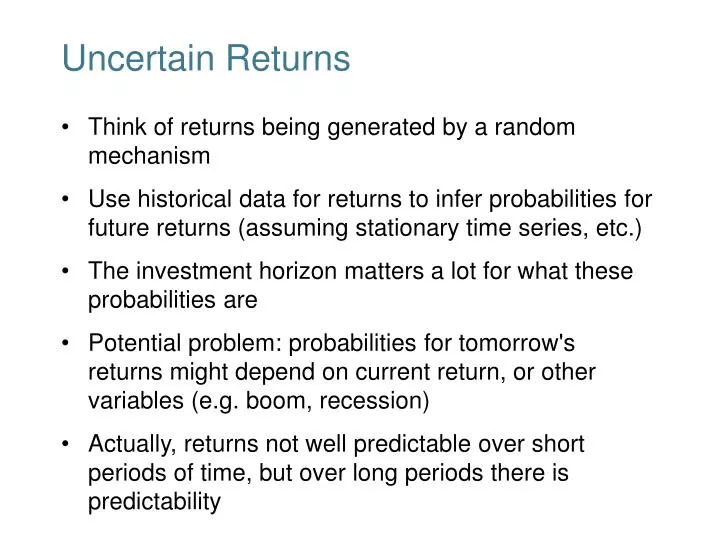 Uncertain Returns

• Think of returns being generated by a random mechanism

• Use historical data for returns to infer probabilities for future returns (assuming stationary time series, etc.)

• The investment horizon matters a lot for what these probabilities are

• Potential problem: probabilities for tomorrow's returns might depend on current return, or other variables (e.g. boom, recession)

• Actually, returns not well predictable over short periods of time, but over long periods there is predictability